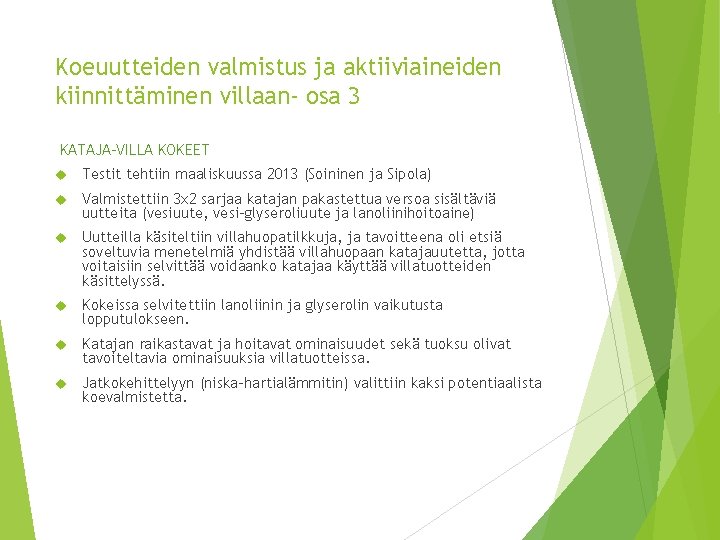 Koeuutteiden valmistus ja aktiiviaineiden kiinnittäminen villaan- osa 3

KATAJA-VILLA KOKEET

Testit tehtiin maaliskuussa 2013 (Soininen ja Sipola)

Valmistettiin 3x2 sarjaa katajan pakastettua versoa sisältäviä uutteita (vesiuute, vesi-glyseroliuute ja lanoliinihoitoaine)

Uutteilla käsiteltiin villahuopatilkkuja, ja tavoitteena oli etsiä soveltuvia menetelmiä yhdistää villahuopaan katajauutetta, jotta voitaisiin selvittää voidaanko katajaa käyttää villatuotteiden käsittelyssä.

Kokeissa selvitettiin lanoliinin ja glyserolin vaikutusta lopputulokseen.

Katajan raikastavat ja hoitavat ominaisuudet sekä tuoksu olivat tavoiteltavia ominaisuuksia villatuotteissa.

Jatkokehittelyyn (niska-hartialämmitin) valittiin kaksi potentiaalista koevalmistetta.